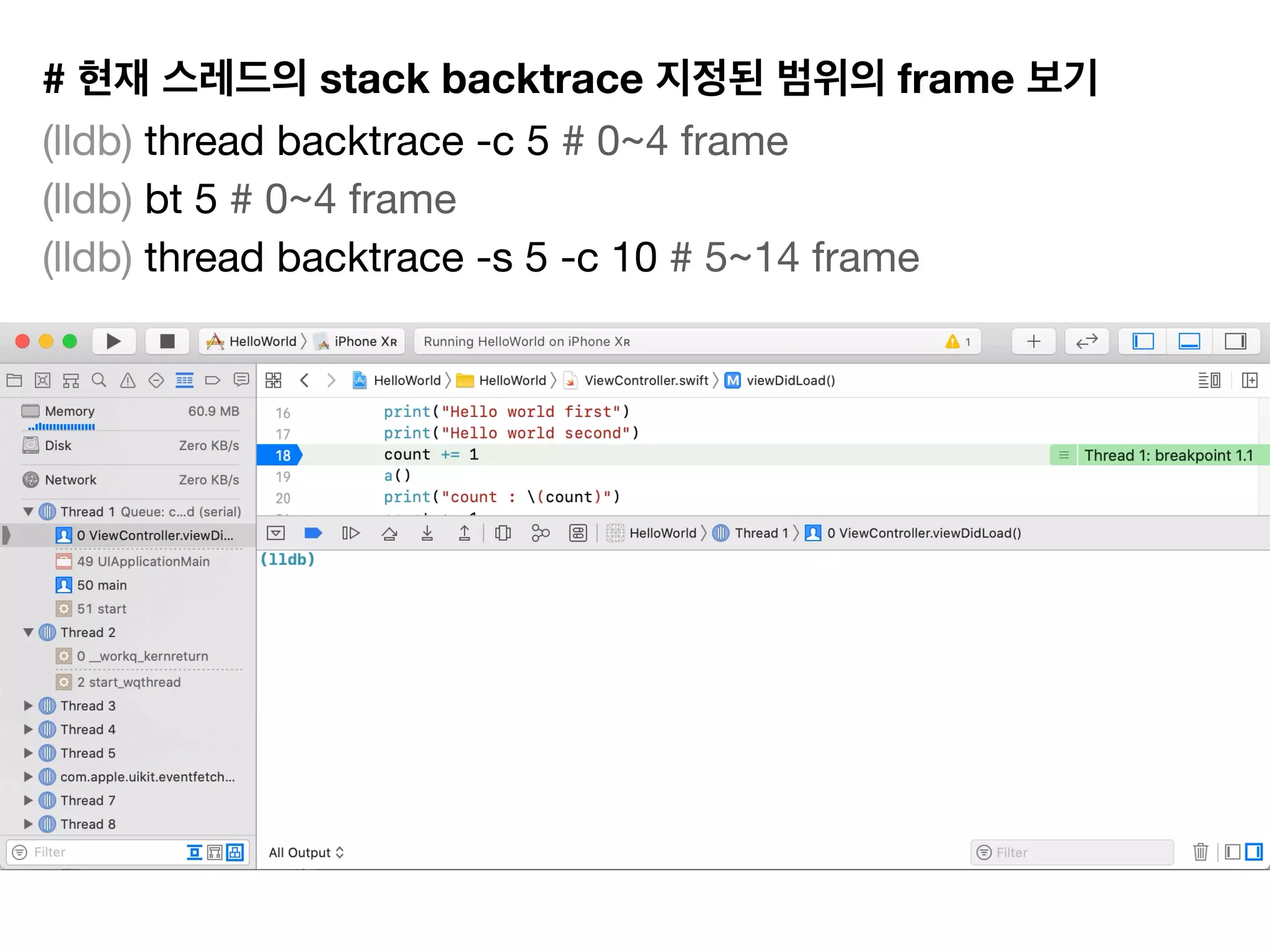 # 현재 스레드의 stack backtrace 지정된 범위의 frame 보기

(lldb) thread backtrace -c 5 # 0~4 frame

(lldb) bt 5 # 0~4 frame

(lldb) thread backtrace -s 5 -c 10 # 5~14 frame

HelloWorld 〉 iPhone XR

Running HelloWorld on iPhone XR

1

HelloWorld 〉 HelloWorld 〉 ViewController.swift 〉 M viewDidLoad()

Memory 60.9 MB

Disk Zero KB/s

Network Zero KB/s

Thread 1 Queue: c...d (serial)

0 ViewController.viewDi...

49 UIApplicationMain

50 main

51 start

Thread 2

0 __workq_kernreturn

2 start_wqthread

Thread 3

Thread 4

Thread 5

com.apple.uikit.eventfetch...

Thread 7

Thread 8

Filter

16 print("Hello world first")
17 print("Hello world second")
18 count += 1
19 a()
20 print("count : \(count)")

Thread 1: breakpoint 1.1

HelloWorld 〉 Thread 1 〉 0 ViewController.viewDidLoad()

(lldb)

All Output

Filter